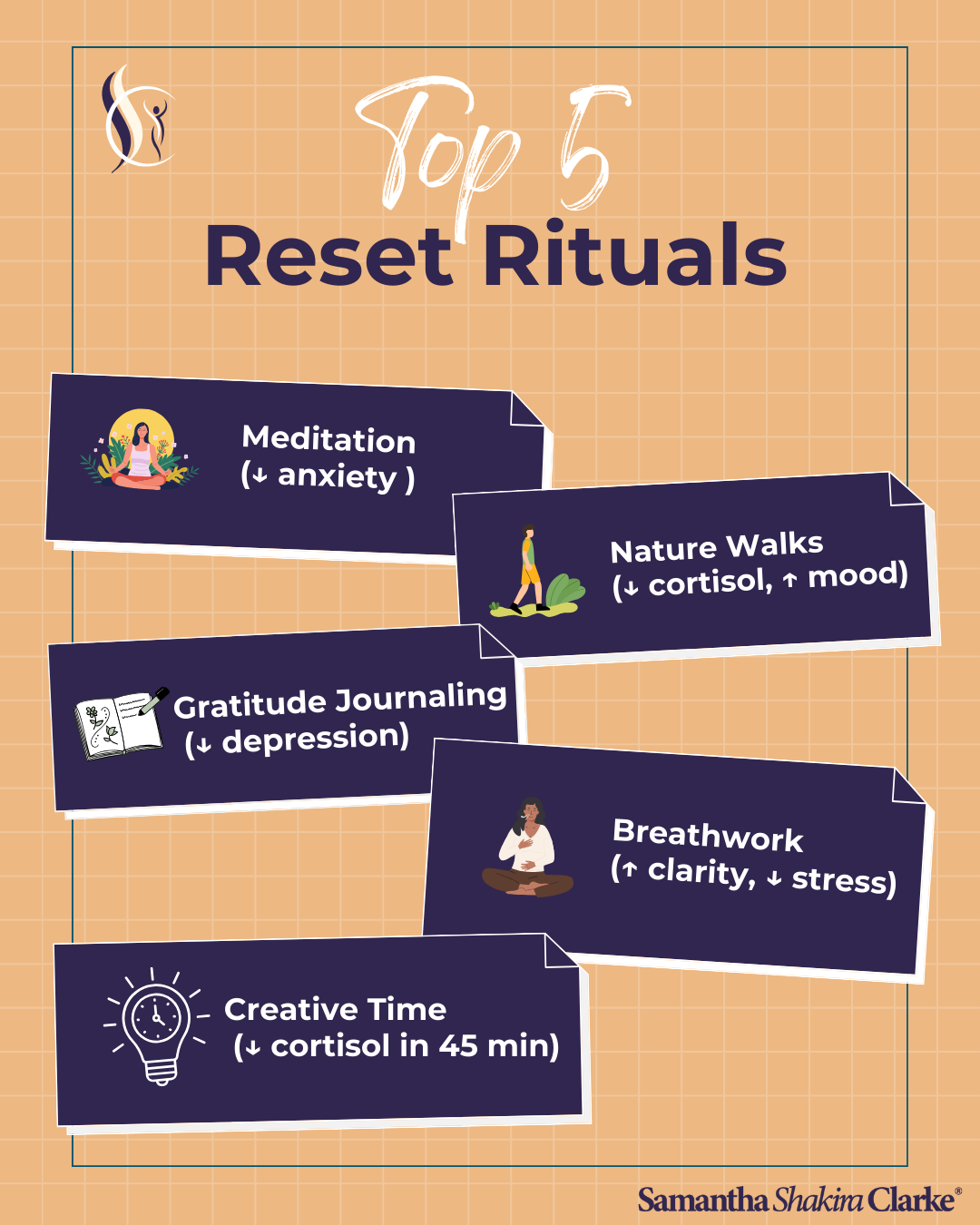 Top 5
Reset Rituals

Meditation
(↓ anxiety )

Nature Walks
(↓ cortisol, ↑ mood)

Gratitude Journaling
(↓ depression)

Breathwork
(↑ clarity, ↓ stress)

Creative Time
(↓ cortisol in 45 min)

Samantha Shakira Clarke®